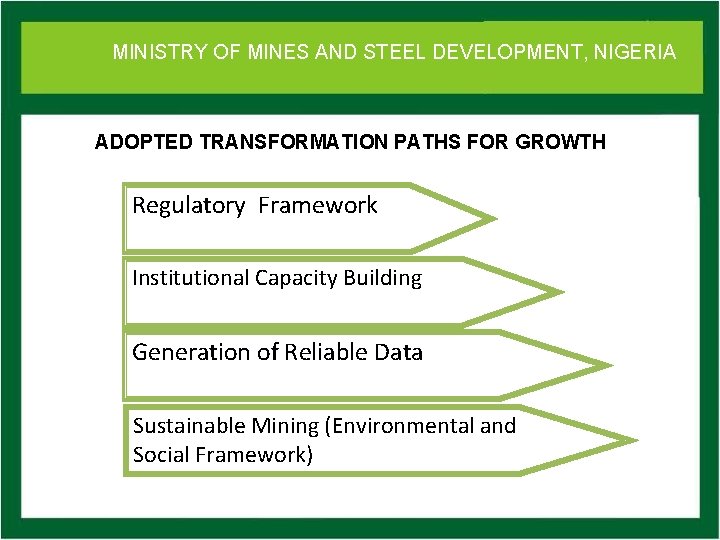 MINISTRY OF MINES AND STEEL DEVELOPMENT, NIGERIA

ADOPTED TRANSFORMATION PATHS FOR GROWTH

Regulatory  Framework

Institutional Capacity Building

Generation of Reliable Data

Sustainable Mining (Environmental and Social Framework)